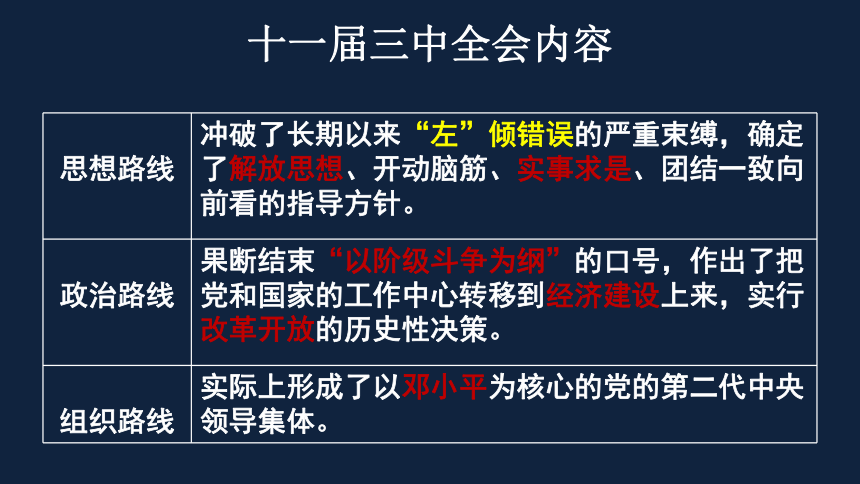 十一届三中全会内容

| 思想路线 | 冲破了长期以来“左”倾错误的严重束缚，确定了解放思想、开动脑筋、实事求是、团结一致向前看的指导方针。 |
|---|---|
| 政治路线 | 果断结束“以阶级斗争为纲”的口号，作出了把党和国家的工作中心转移到经济建设上来，实行改革开放的历史性决策。 |
| 组织路线 | 实际上形成了以邓小平为核心的党的第二代中央领导集体。 |